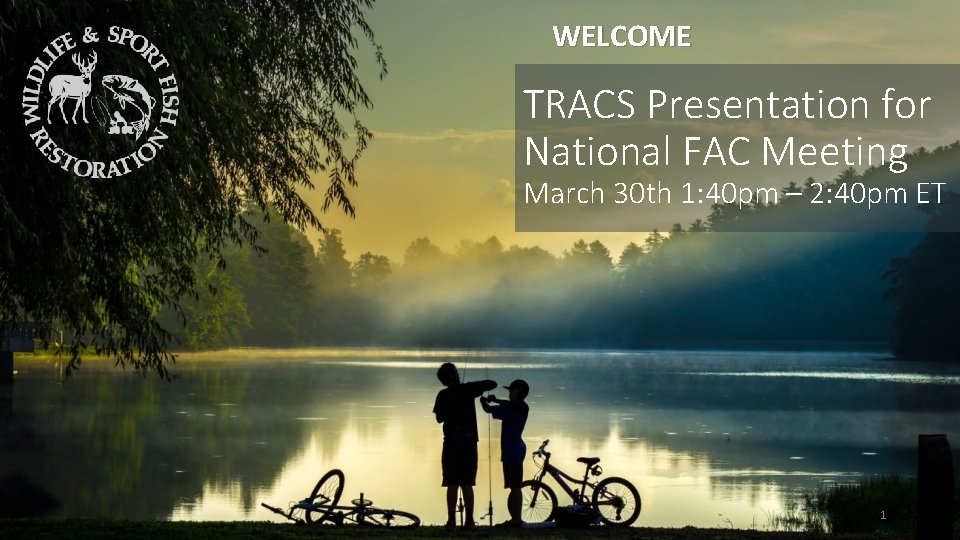 WILDLIFE & SPORT FISH RESTORATION

WELCOME

TRACS Presentation for National FAC Meeting
March 30th 1:40pm – 2:40pm ET

1